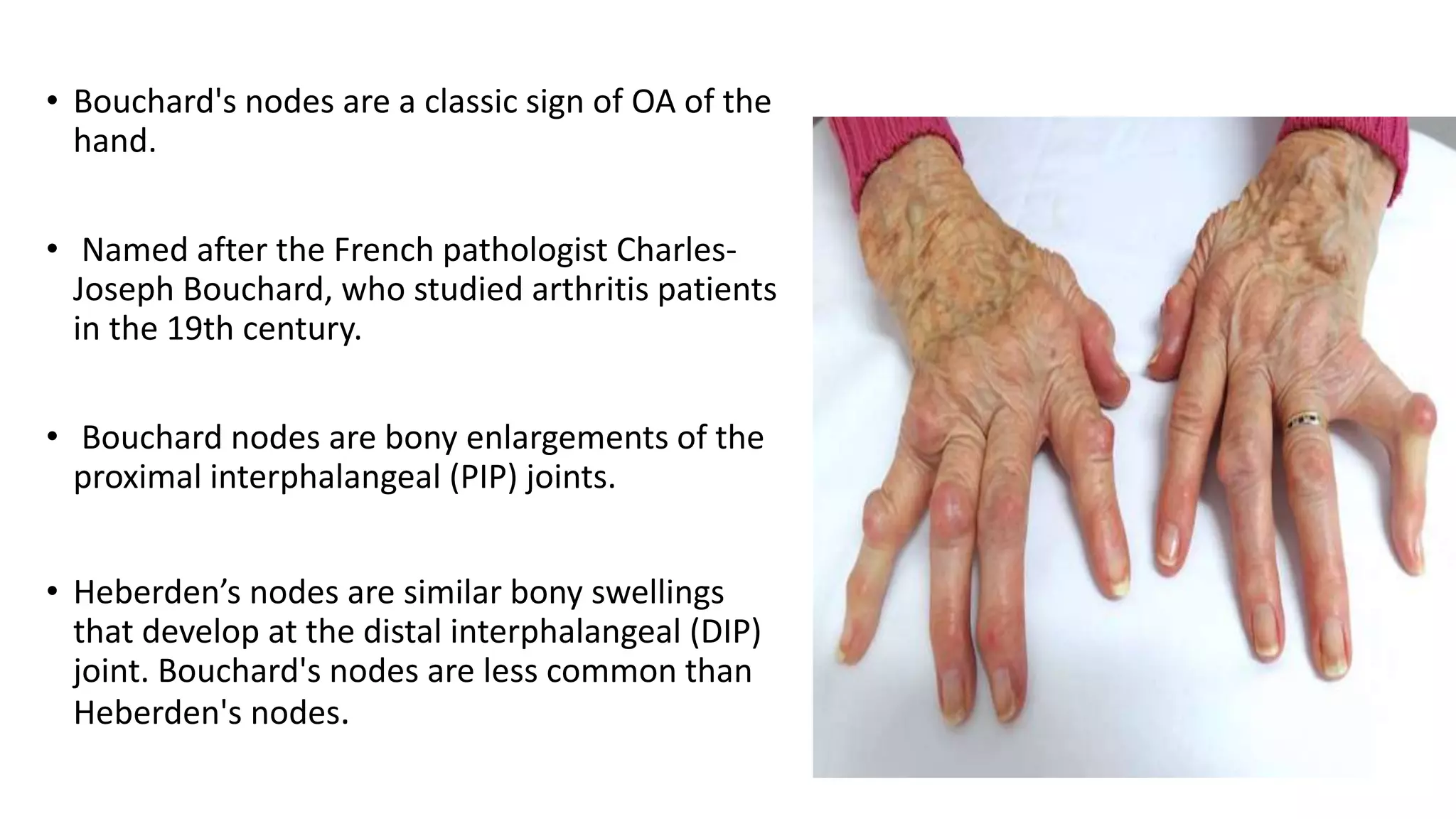 • Bouchard's nodes are a classic sign of OA of the hand.

• Named after the French pathologist Charles-Joseph Bouchard, who studied arthritis patients in the 19th century.

• Bouchard nodes are bony enlargements of the proximal interphalangeal (PIP) joints.

• Heberden’s nodes are similar bony swellings that develop at the distal interphalangeal (DIP) joint. Bouchard's nodes are less common than Heberden's nodes.